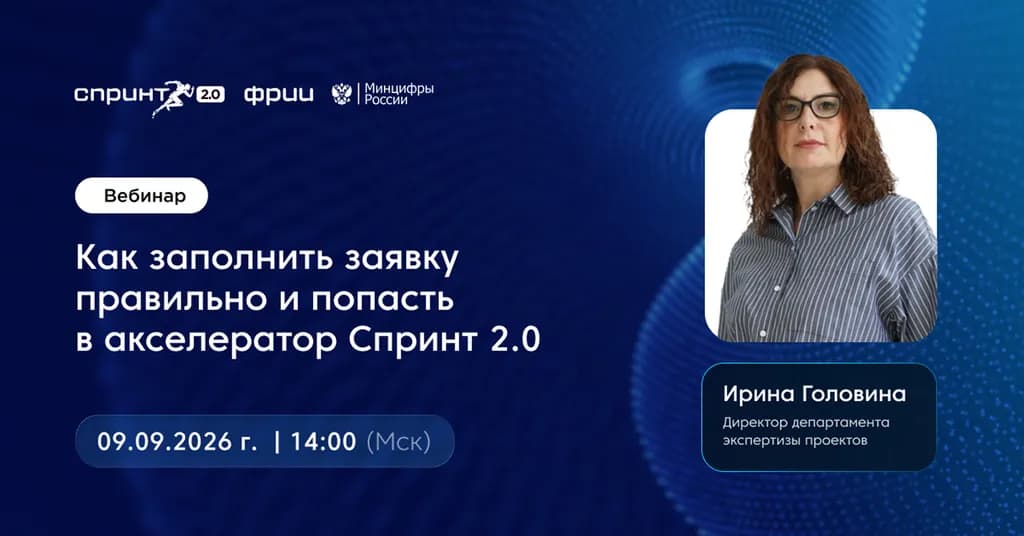 спринт 2.0 фрии Минцифры России

Вебинар

Как заполнить заявку правильно и попасть в акселератор Спринт 2.0

09.09.2026 г. | 14:00 (Мск)

Ирина Головина

Директор департамента экспертизы проектов